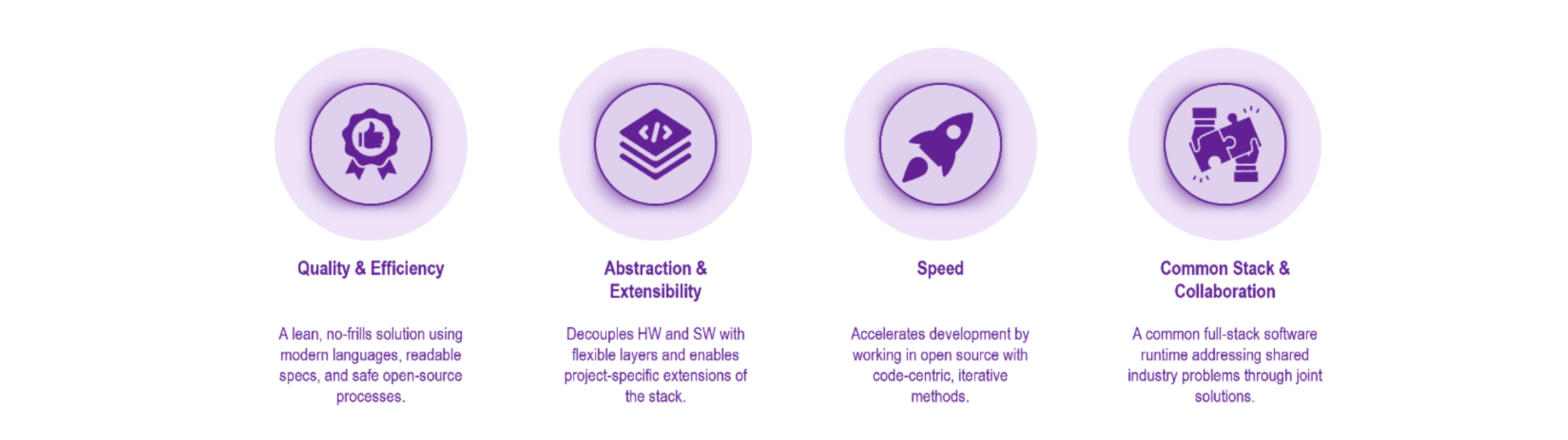 Quality & Efficiency

A lean, no-frills solution using modern languages, readable specs, and safe open-source processes.

Abstraction & Extensibility

Decouples HW and SW with flexible layers and enables project-specific extensions of the stack.

Speed

Accelerates development by working in open source with code-centric, iterative methods.

Common Stack & Collaboration

A common full-stack software runtime addressing shared industry problems through joint solutions.